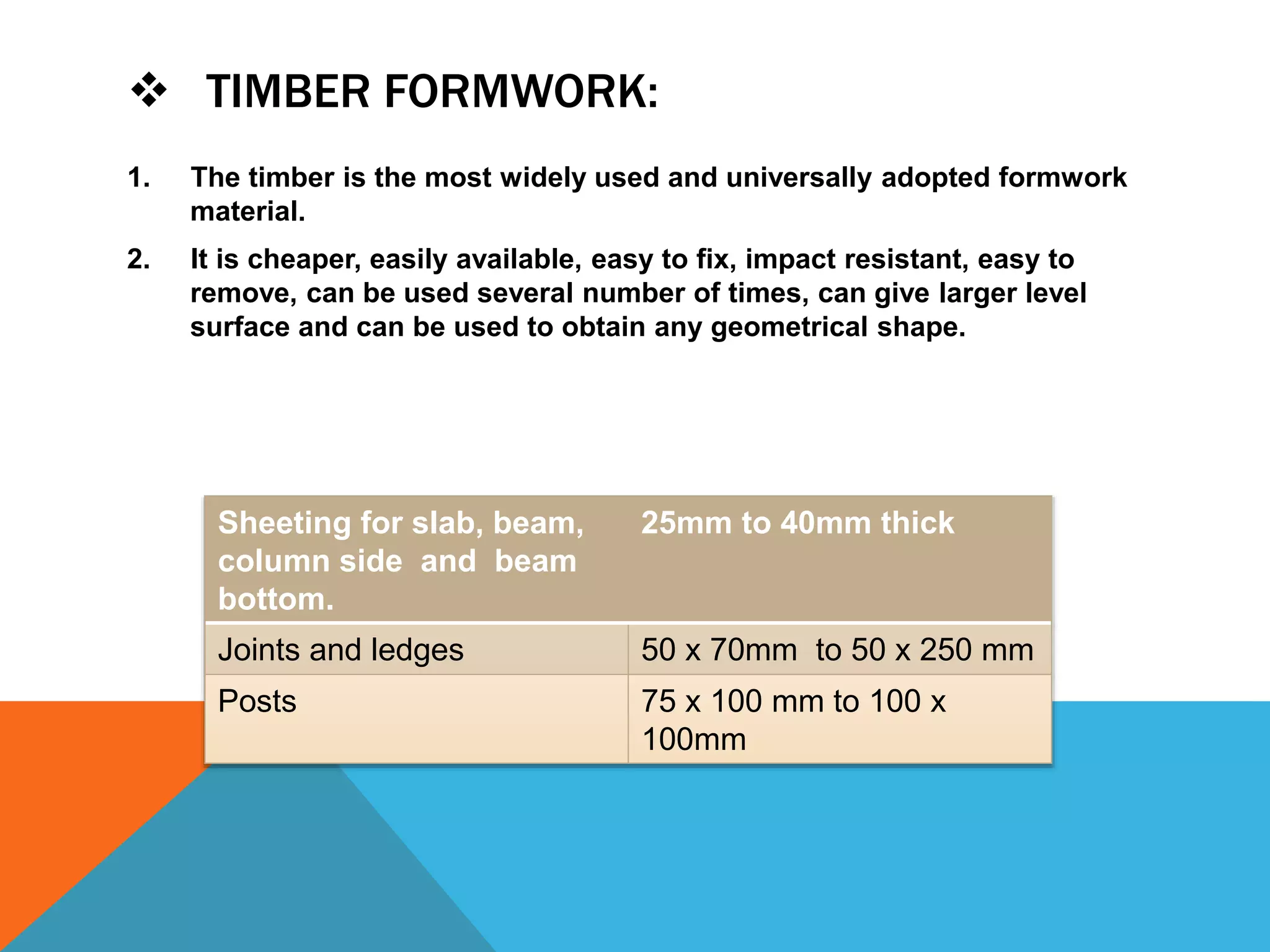 ❖ TIMBER FORMWORK:

1. The timber is the most widely used and universally adopted formwork material.

2. It is cheaper, easily available, easy to fix, impact resistant, easy to remove, can be used several number of times, can give larger level surface and can be used to obtain any geometrical shape.

| Sheeting for slab, beam, column side and beam bottom. | 25mm to 40mm thick |
|---|---|
| Joints and ledges | 50 x 70mm to 50 x 250 mm |
| Posts | 75 x 100 mm to 100 x 100mm |